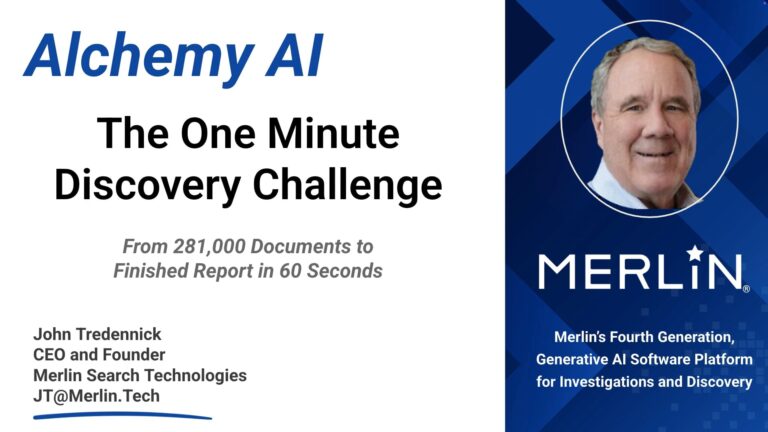 Alchemy AI

The One Minute Discovery Challenge

From 281,000 Documents to Finished Report in 60 Seconds

John Tredennick
CEO and Founder
Merlin Search Technologies
JT@Merlin.Tech

MERLIN®

Merlin's Fourth Generation, Generative AI Software Platform for Investigations and Discovery